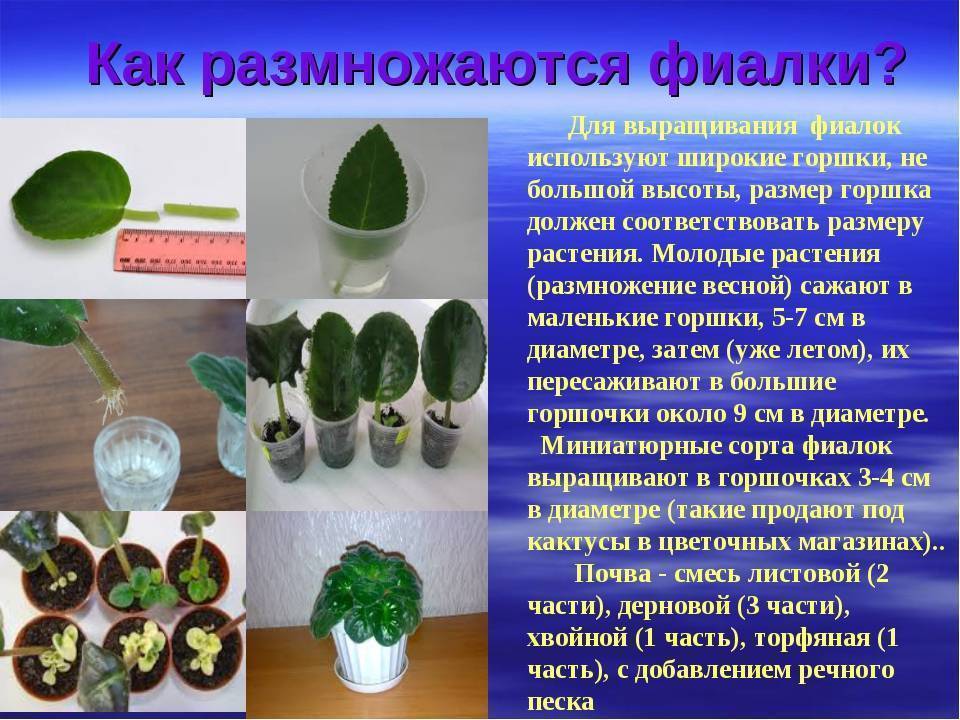 Как размножаются фиалки?

Для выращивания фиалок используют широкие горшки, не большой высоты, размер горшка должен соответствовать размеру растения. Молодые растения (размножение весной) сажают в маленькие горшки, 5-7 см в диаметре, затем (уже летом), их пересаживают в большие горшочки около 9 см в диаметре.

Миниатюрные сорта фиалок выращивают в горшочках 3-4 см в диаметре (такие продают под кактусы в цветочных магазинах)..

Почва - смесь листовой (2 части), дерновой (3 части), хвойной (1 часть), торфяная (1 часть), с добавлением речного песка